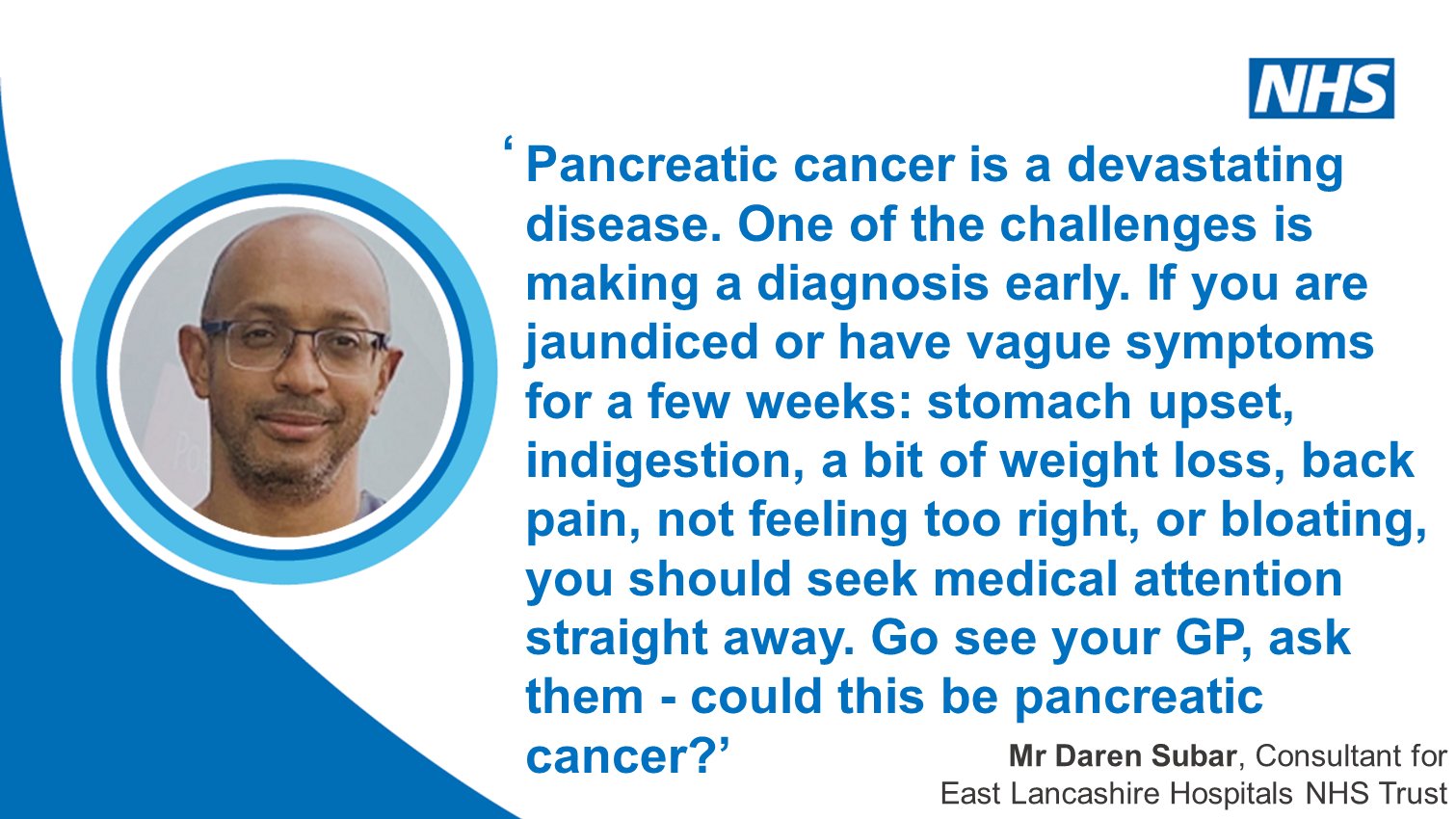 NHS

‘Pancreatic cancer is a devastating disease. One of the challenges is making a diagnosis early. If you are jaundiced or have vague symptoms for a few weeks: stomach upset, indigestion, a bit of weight loss, back pain, not feeling too right, or bloating, you should seek medical attention straight away. Go see your GP, ask them - could this be pancreatic cancer?’

Mr Daren Subar, Consultant for East Lancashire Hospitals NHS Trust